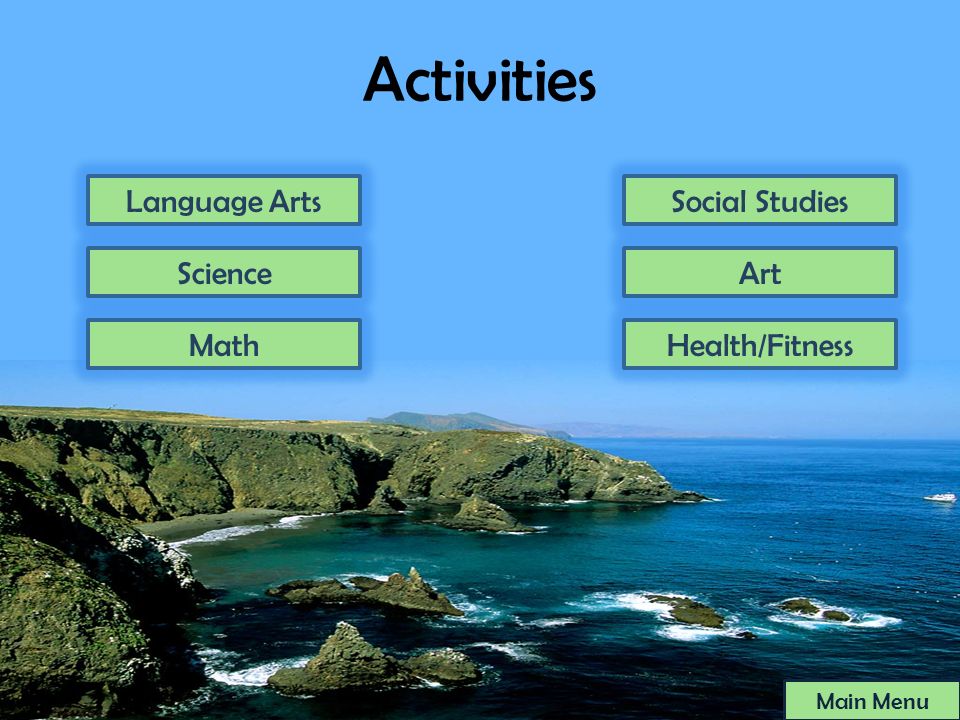 Activities

Language Arts

Science

Math

Social Studies

Art

Health/Fitness

Main Menu